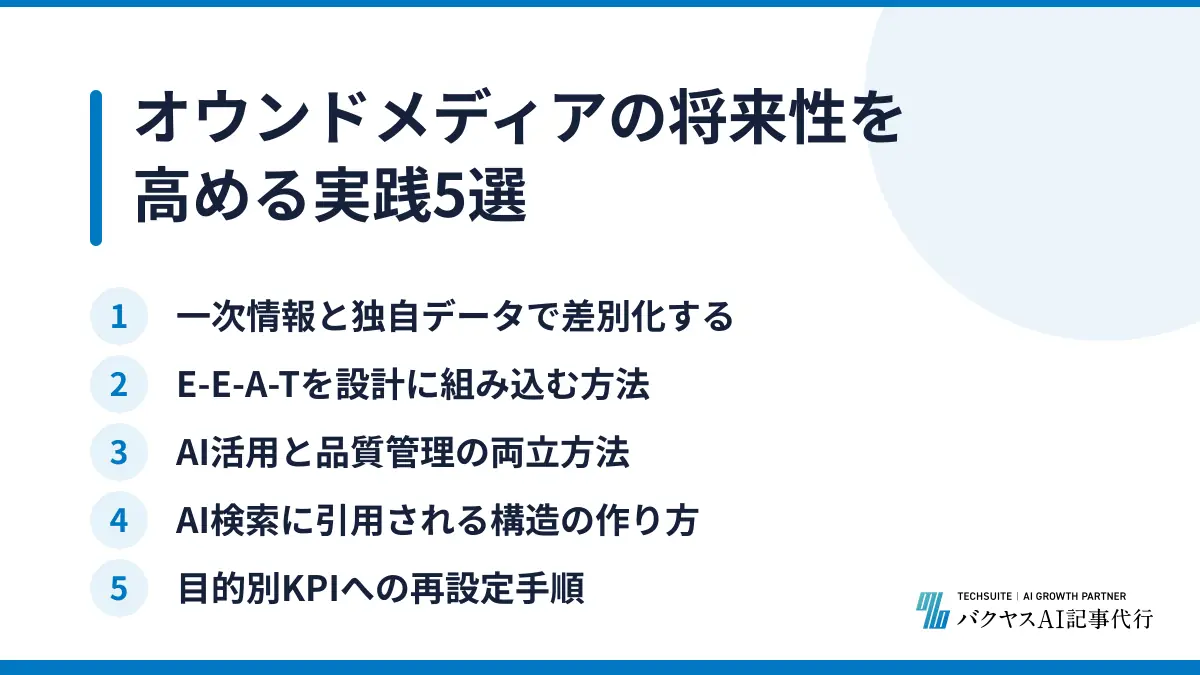 オウンドメディアの将来性を高める実践5選

1 一次情報と独自データで差別化する

2 E-E-A-Tを設計に組み込む方法

3 AI活用と品質管理の両立方法

4 AI検索に引用される構造の作り方

5 目的別KPIへの再設定手順

TECHSUITE | AI GROWTH PARTNER
バクヤスAI記事代行